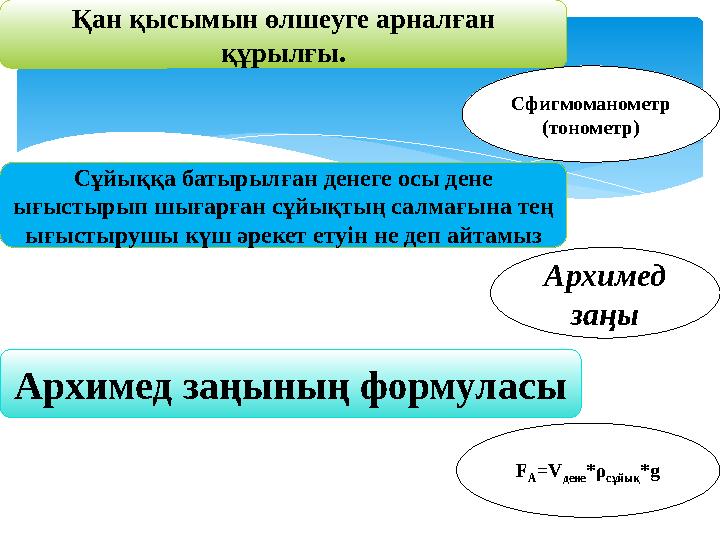 Қан қысымын өлшеуге арналған құрылғы.

Сфигмоманометр (тонометр)

Сұйыққа батырылған денеге осы дене ығыстырып шығарған сұйықтың салмағына тең ығыстырушы күш әрекет етуін не деп айтамыз

Архимед заңы

Архимед заңының формуласы

$F_A=V_{дене}*\rho_{сұйық}*g$